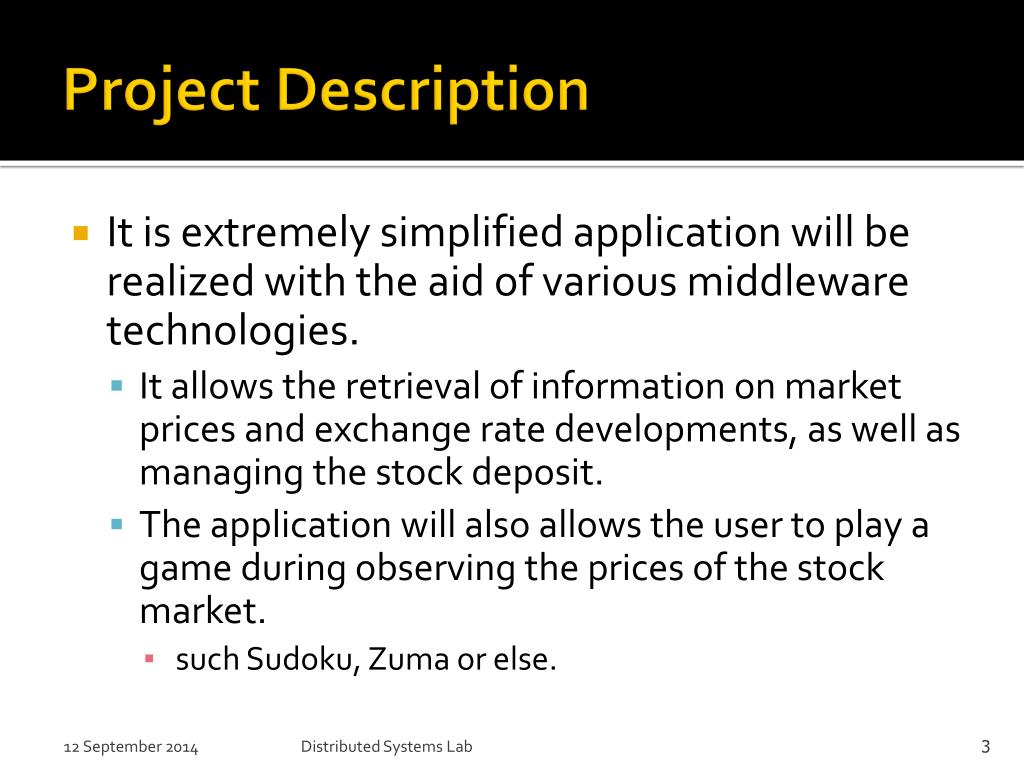 Project Description

It is extremely simplified application will be realized with the aid of various middleware technologies.

It allows the retrieval of information on market prices and exchange rate developments, as well as managing the stock deposit.

The application will also allows the user to play a game during observing the prices of the stock market.

such Sudoku, Zuma or else.

12 September 2014

Distributed Systems Lab

3